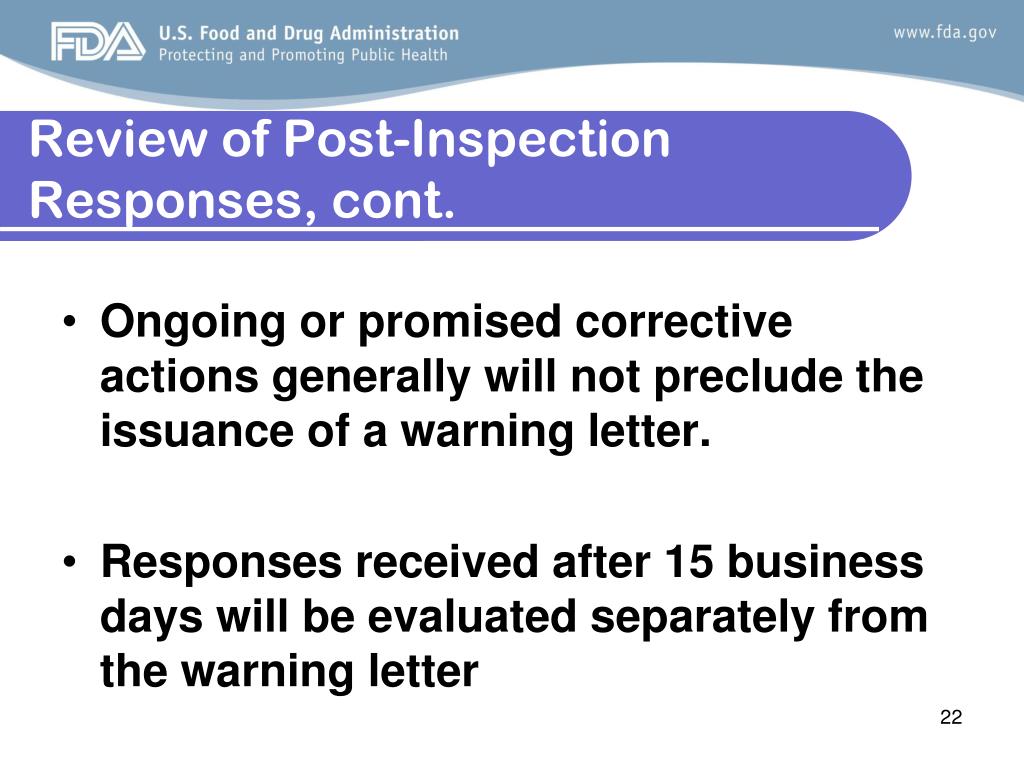 FDA U.S. Food and Drug Administration
Protecting and Promoting Public Health

www.fda.gov

Review of Post-Inspection Responses, cont.

• Ongoing or promised corrective actions generally will not preclude the issuance of a warning letter.

• Responses received after 15 business days will be evaluated separately from the warning letter

22